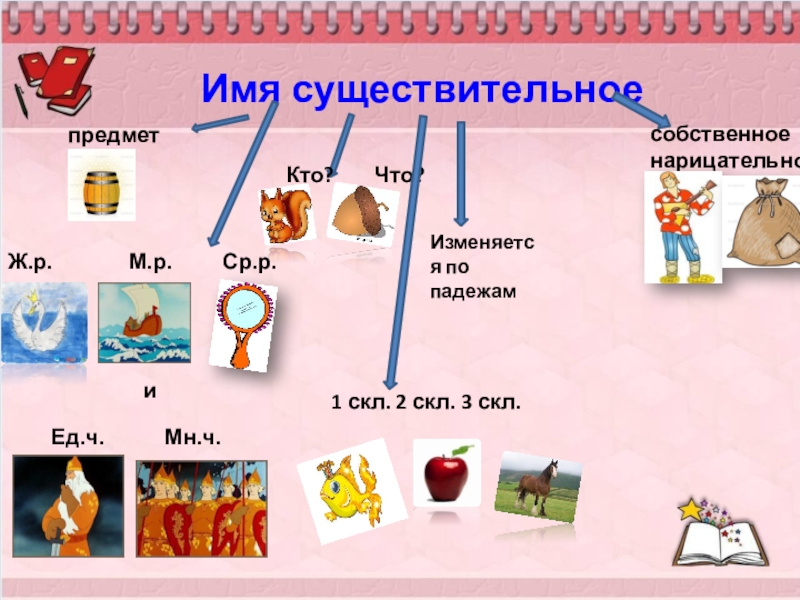 Имя существительное

предмет

собственное
нарицательно

Кто? Что?

Изменяется по падежам

Ж.р. М.р. Ср.р.

и

1 скл. 2 скл. 3 скл.

Ед.ч. Мн.ч.